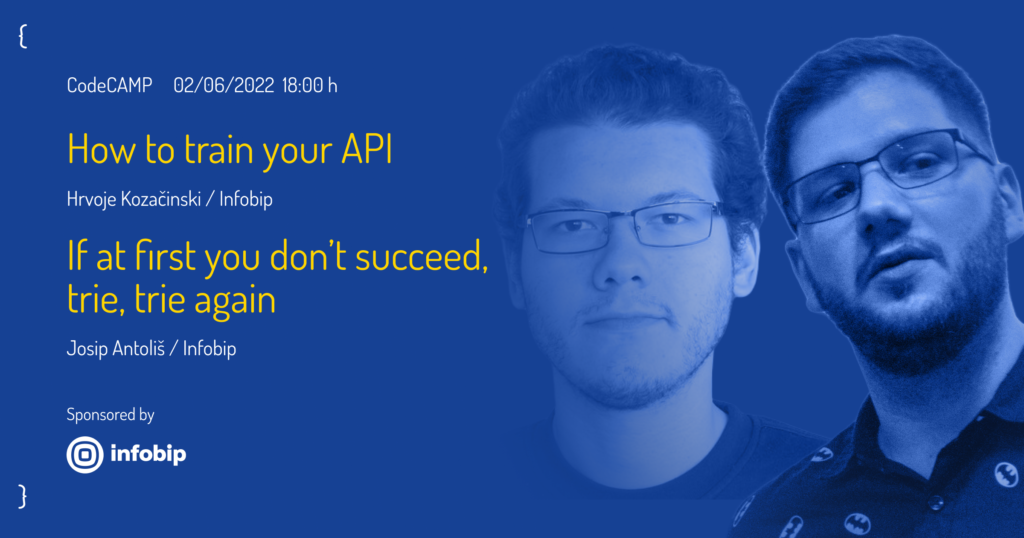 {

CodeCAMP 02/06/2022 18:00 h

How to train your API

Hrvoje Kozačinski / Infobip

If at first you don't succeed, trie, trie again

Josip Antoliš / Infobip

Sponsored by

infobip

}